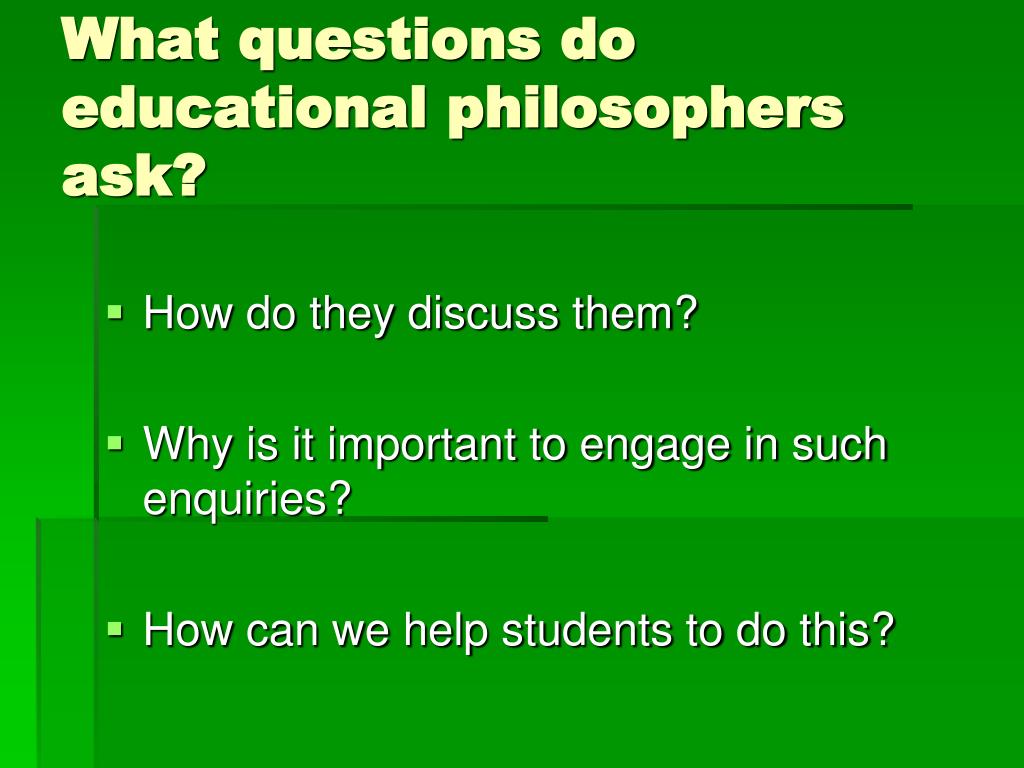 What questions do educational philosophers ask?

• How do they discuss them?

• Why is it important to engage in such enquiries?

• How can we help students to do this?